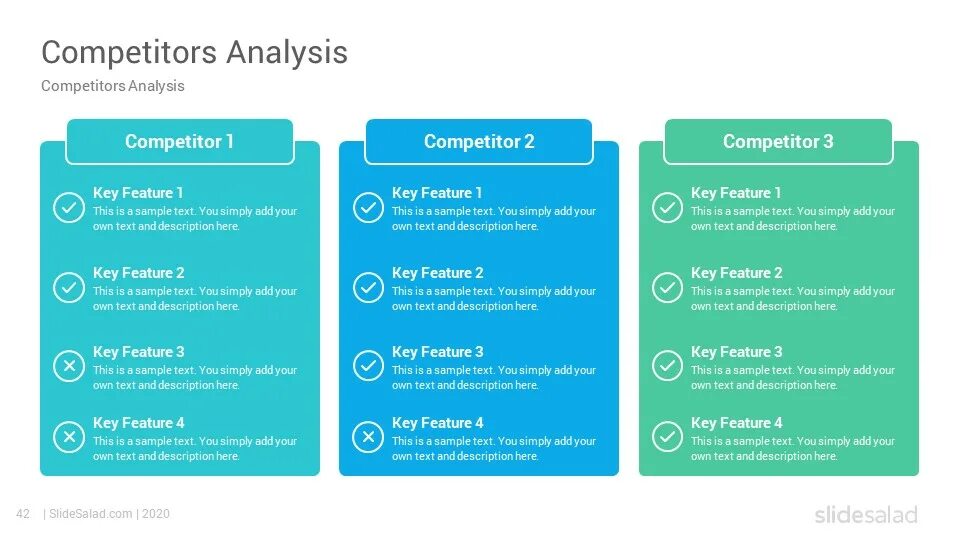 Competitors Analysis

Competitors Analysis

Competitor 1

Key Feature 1
This is a sample text. You simply add your own text and description here.

Key Feature 2
This is a sample text. You simply add your own text and description here.

Key Feature 3
This is a sample text. You simply add your own text and description here.

Key Feature 4
This is a sample text. You simply add your own text and description here.

Competitor 2

Key Feature 1
This is a sample text. You simply add your own text and description here.

Key Feature 2
This is a sample text. You simply add your own text and description here.

Key Feature 3
This is a sample text. You simply add your own text and description here.

Key Feature 4
This is a sample text. You simply add your own text and description here.

Competitor 3

Key Feature 1
This is a sample text. You simply add your own text and description here.

Key Feature 2
This is a sample text. You simply add your own text and description here.

Key Feature 3
This is a sample text. You simply add your own text and description here.

Key Feature 4
This is a sample text. You simply add your own text and description here.

42 | SlideSalad.com | 2020

slidesalad